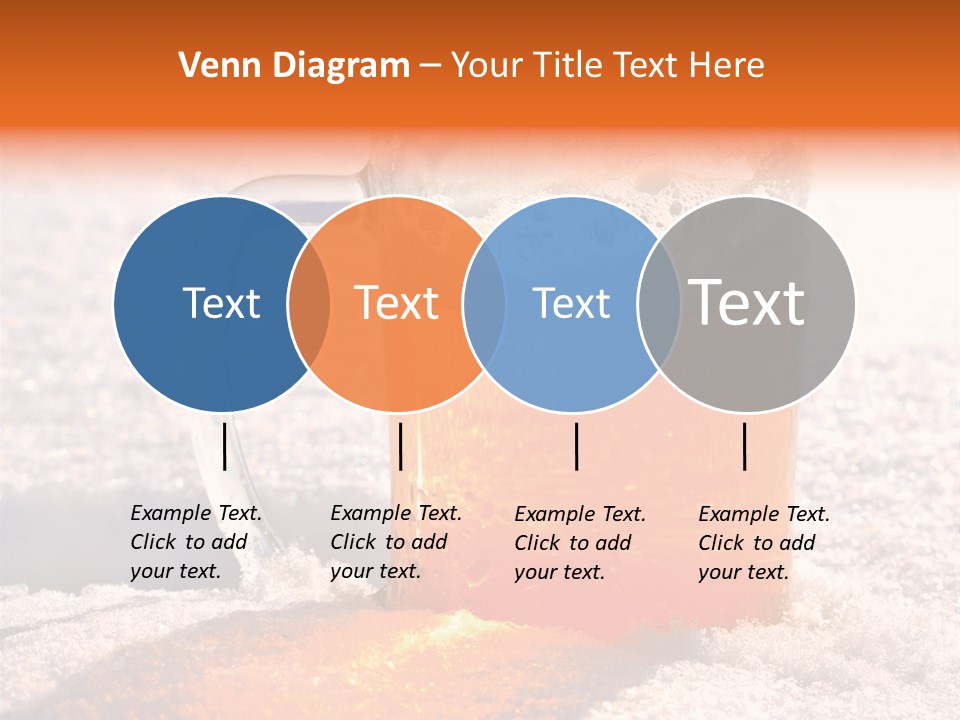 Venn Diagram – Your Title Text Here

Text

Text

Text

Text

Example Text. Click to add your text.

Example Text. Click to add your text.

Example Text. Click to add your text.

Example Text. Click to add your text.